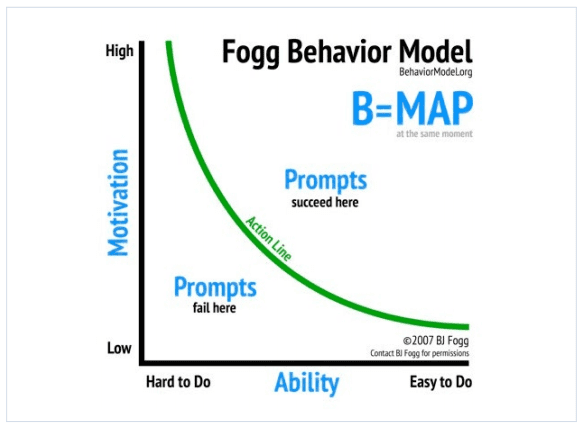 Fogg Behavior Model
BehaviorModel.org

B=MAP
at the same moment

High

Motivation

Low

Prompts
succeed here

Action Line

Prompts
fail here

©2007 BJ Fogg
Contact BJ Fogg for permissions

Hard to Do
Ability
Easy to Do